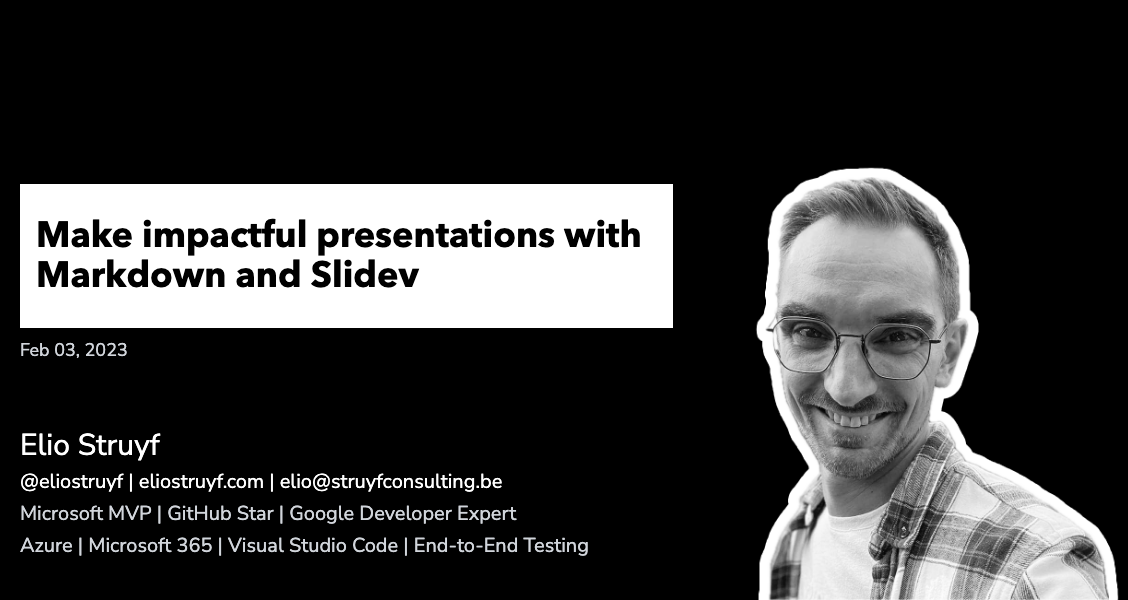 Make impactful presentations with Markdown and Slidev

Feb 03, 2023

Elio Struyf

@eliostruyf | eliostruyf.com | elio@struyfconsulting.be

Microsoft MVP | GitHub Star | Google Developer Expert

Azure | Microsoft 365 | Visual Studio Code | End-to-End Testing